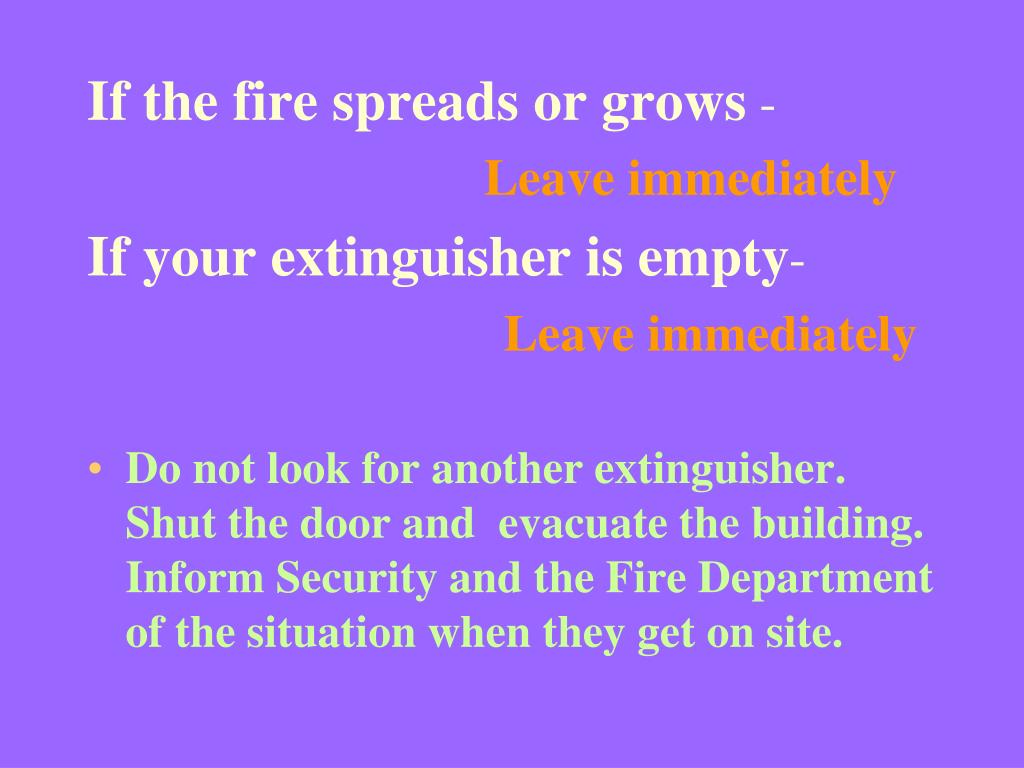 If the fire spreads or grows -

Leave immediately

If your extinguisher is empty-

Leave immediately

• Do not look for another extinguisher. Shut the door and evacuate the building. Inform Security and the Fire Department of the situation when they get on site.